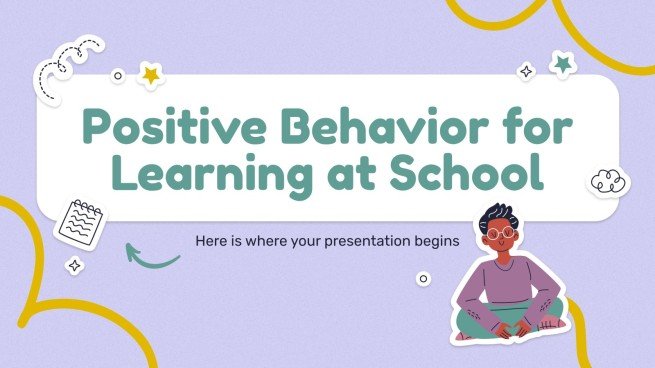 Positive Behavior for Learning at School

Here is where your presentation begins